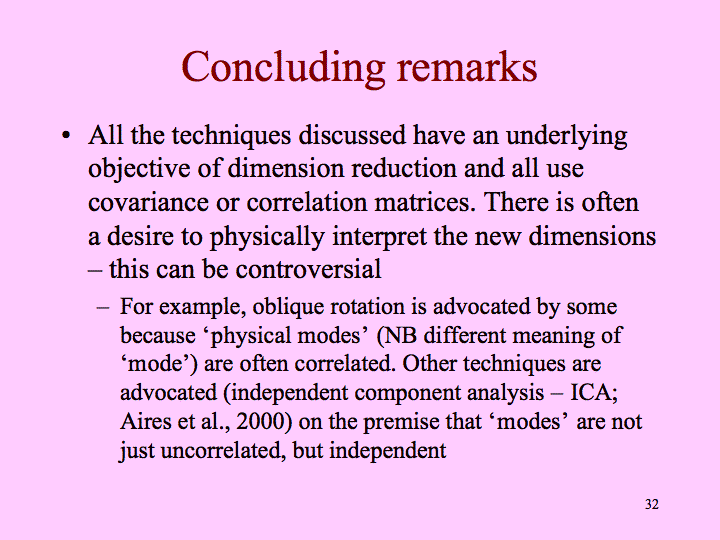 Concluding remarks

• All the techniques discussed have an underlying objective of dimension reduction and all use covariance or correlation matrices. There is often a desire to physically interpret the new dimensions – this can be controversial

– For example, oblique rotation is advocated by some because ‘physical modes’ (NB different meaning of ‘mode’) are often correlated. Other techniques are advocated (independent component analysis – ICA; Aires et al., 2000) on the premise that ‘modes’ are not just uncorrelated, but independent

32